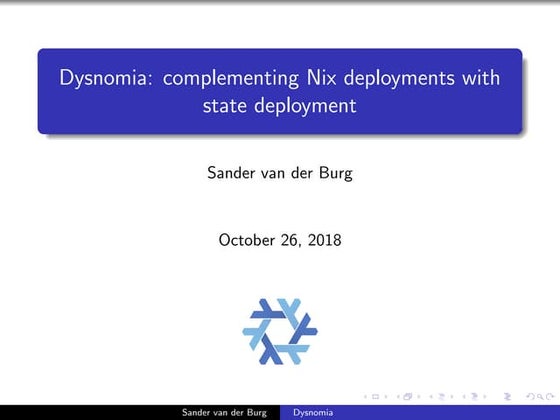 Dysnomia: complementing Nix deployments with state deployment

Sander van der Burg

October 26, 2018

Sander van der Burg Dysnomia